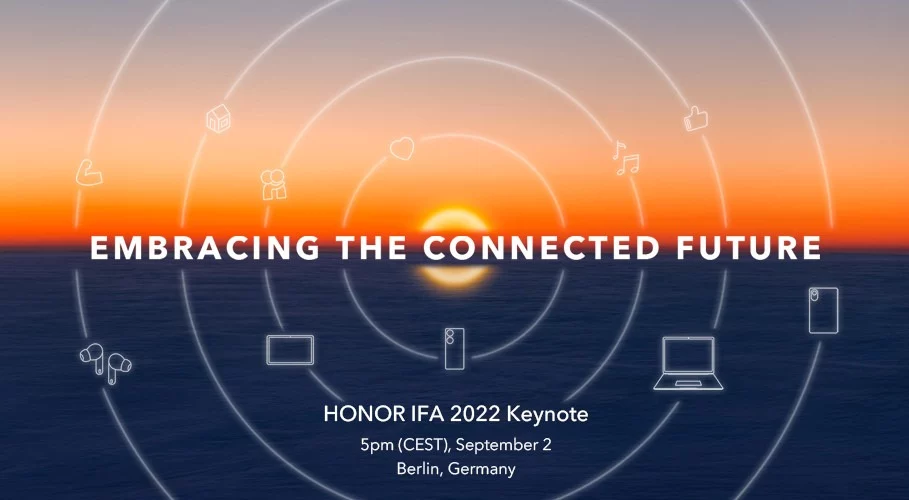 EMBRACING THE CONNECTED FUTURE

HONOR IFA 2022 Keynote

5pm (CEST), September 2

Berlin, Germany